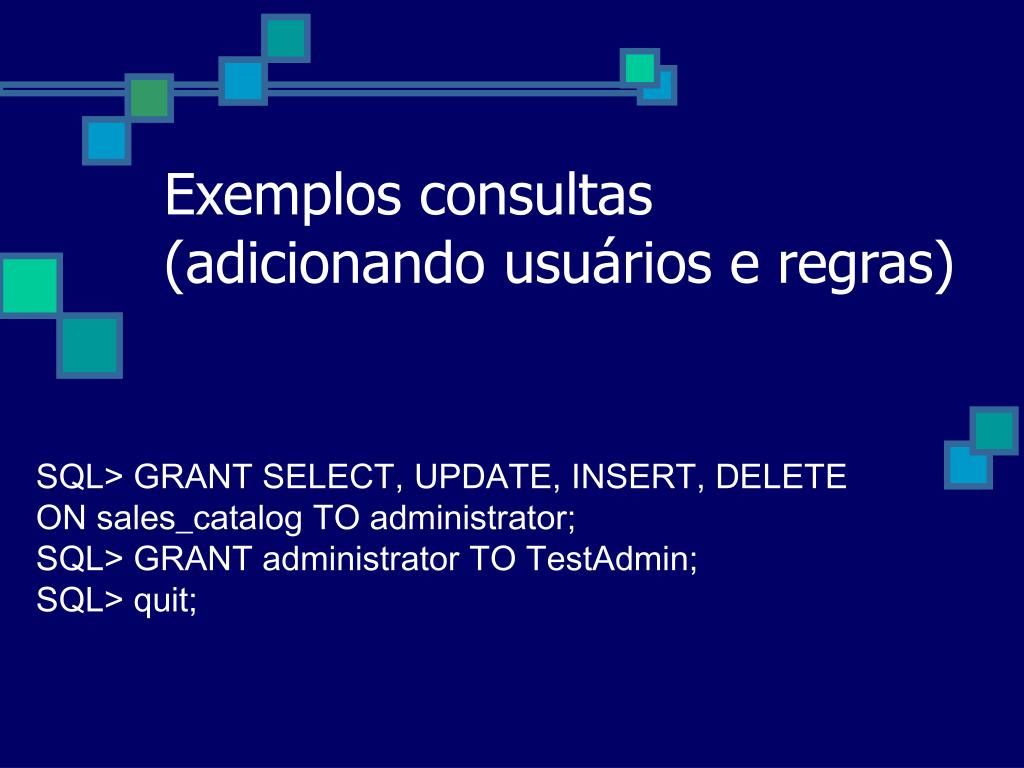 Exemplos consultas
(adicionando usuários e regras)

SQL> GRANT SELECT, UPDATE, INSERT, DELETE
ON sales_catalog TO administrator;
SQL> GRANT administrator TO TestAdmin;
SQL> quit;